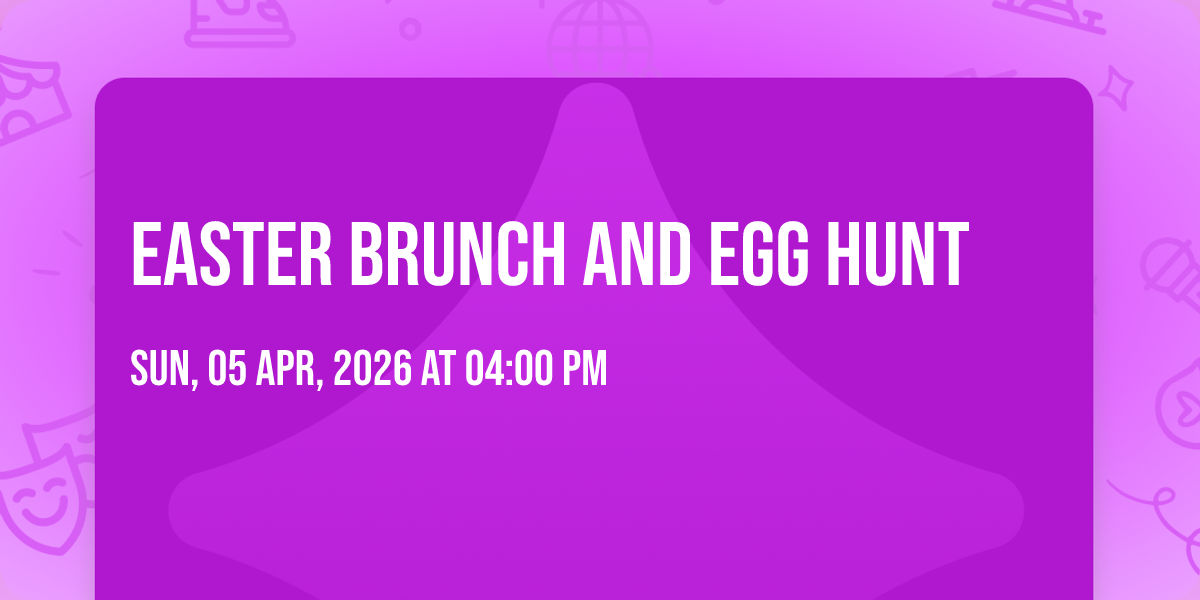 EASTER BRUNCH AND EGG HUNT

SUN, 05 APR, 2026 AT 04:00 PM